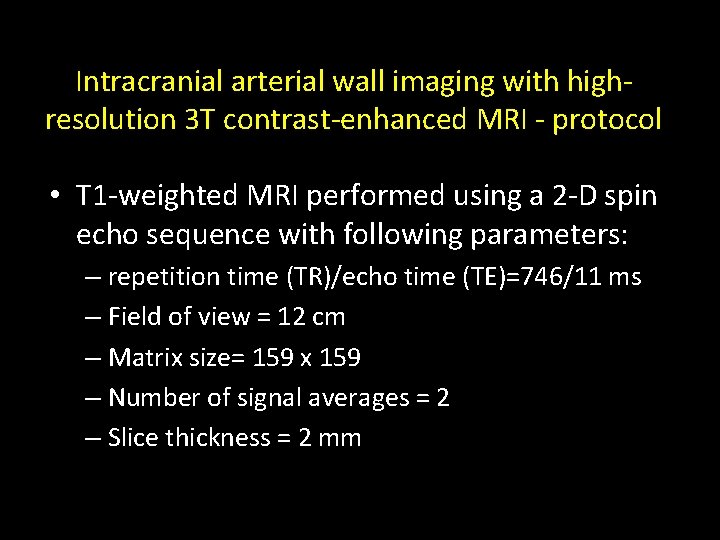 Intracranial arterial wall imaging with high-resolution 3T contrast-enhanced MRI - protocol

• T1-weighted MRI performed using a 2-D spin echo sequence with following parameters:
– repetition time (TR)/echo time (TE)=746/11 ms
– Field of view = 12 cm
– Matrix size= 159 x 159
– Number of signal averages = 2
– Slice thickness = 2 mm